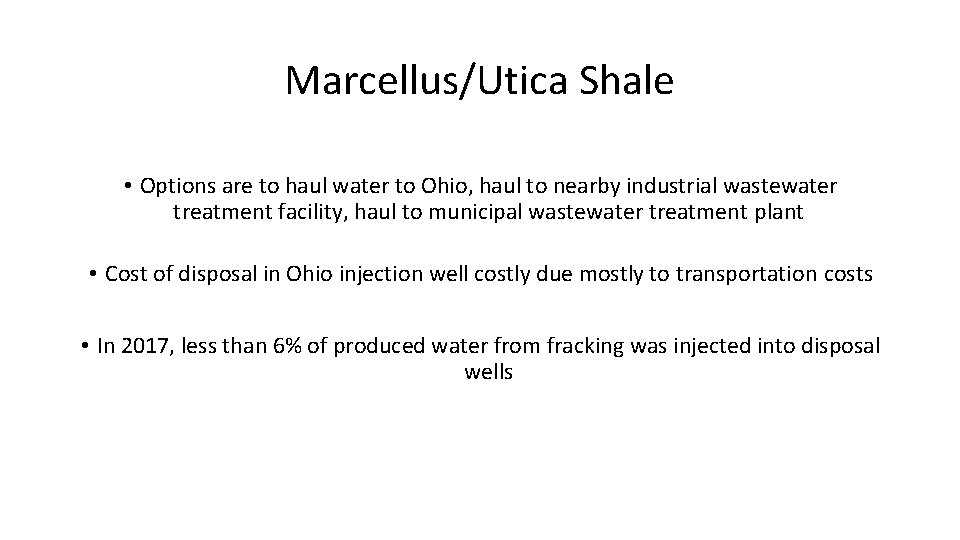 Marcellus/Utica Shale

• Options are to haul water to Ohio, haul to nearby industrial wastewater treatment facility, haul to municipal wastewater treatment plant

• Cost of disposal in Ohio injection well costly due mostly to transportation costs

• In 2017, less than 6% of produced water from fracking was injected into disposal wells